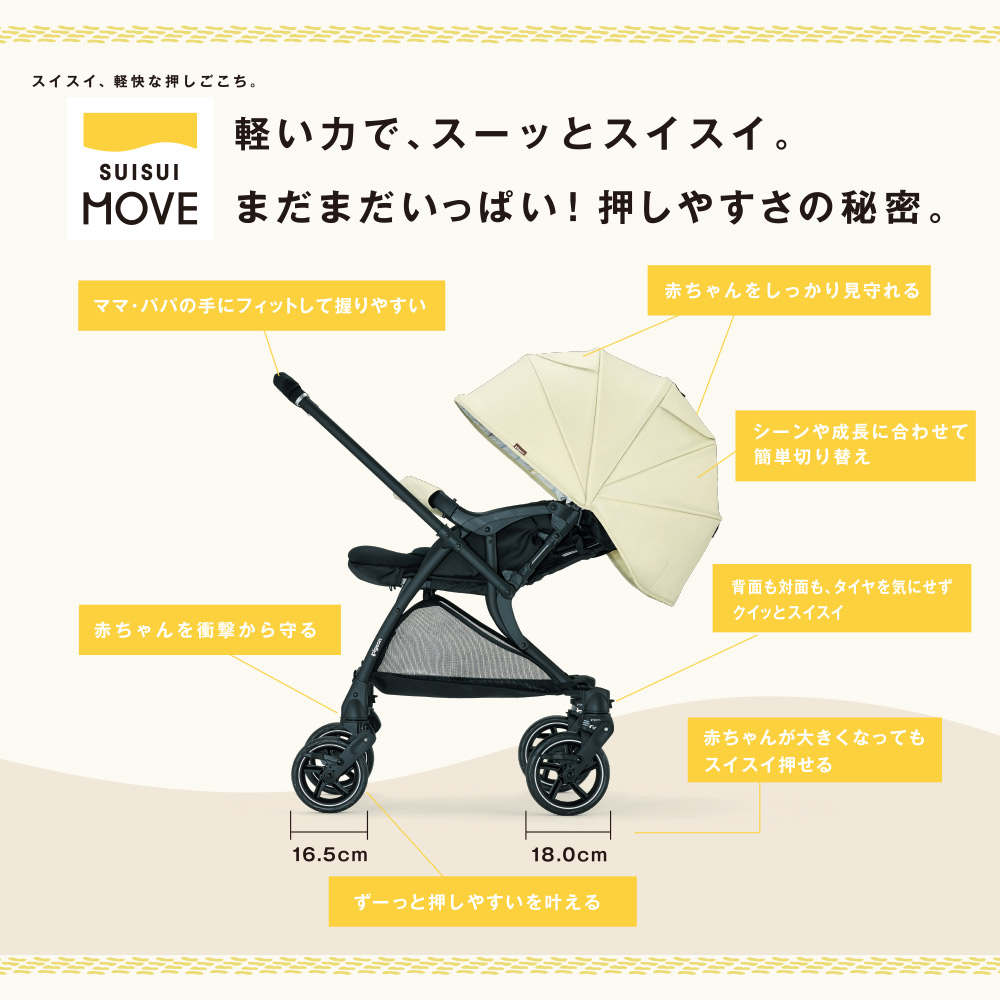 スイスイ、軽快な押しごこち。

SUISUI MOVE

軽い力で、スーッとスイスイ。
まだまだいっぱい！押しやすさの秘密。

ママ・パパの手にフィットして握りやすい

赤ちゃんをしっかり見守れる

シーンや成長に合わせて簡単切り替え

背面も対面も、タイヤを気にせずクイッとスイスイ

赤ちゃんを衝撃から守る

赤ちゃんが大きくなってもスイスイ押せる

16.5cm

18.0cm

ずーっと押しやすいを叶える